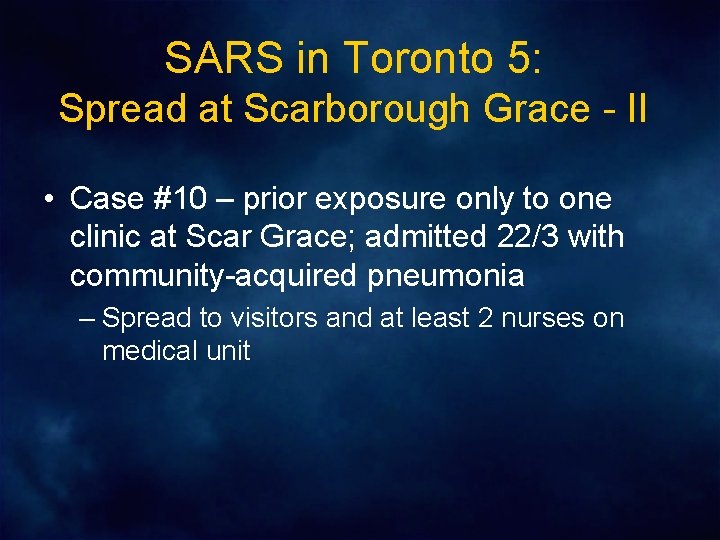 SARS in Toronto 5:
Spread at Scarborough Grace - II

• Case #10 – prior exposure only to one clinic at Scar Grace; admitted 22/3 with community-acquired pneumonia
– Spread to visitors and at least 2 nurses on medical unit